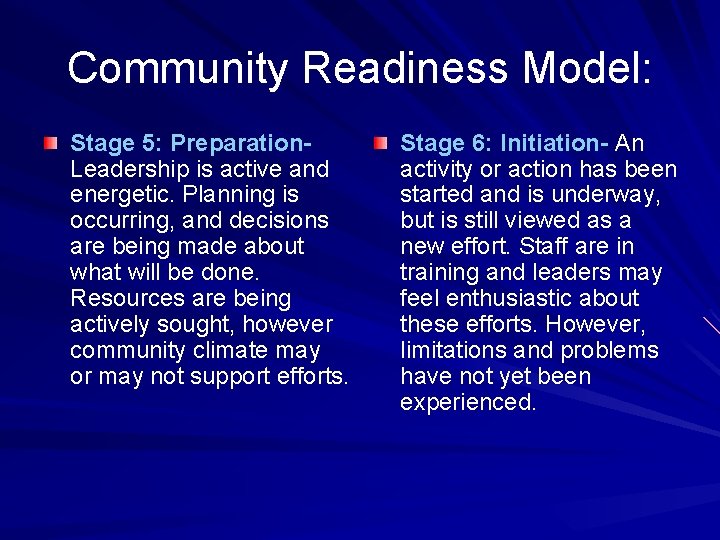 Community Readiness Model:

Stage 5: Preparation- Leadership is active and energetic. Planning is occurring, and decisions are being made about what will be done. Resources are being actively sought, however community climate may or may not support efforts.

Stage 6: Initiation- An activity or action has been started and is underway, but is still viewed as a new effort. Staff are in training and leaders may feel enthusiastic about these efforts. However, limitations and problems have not yet been experienced.